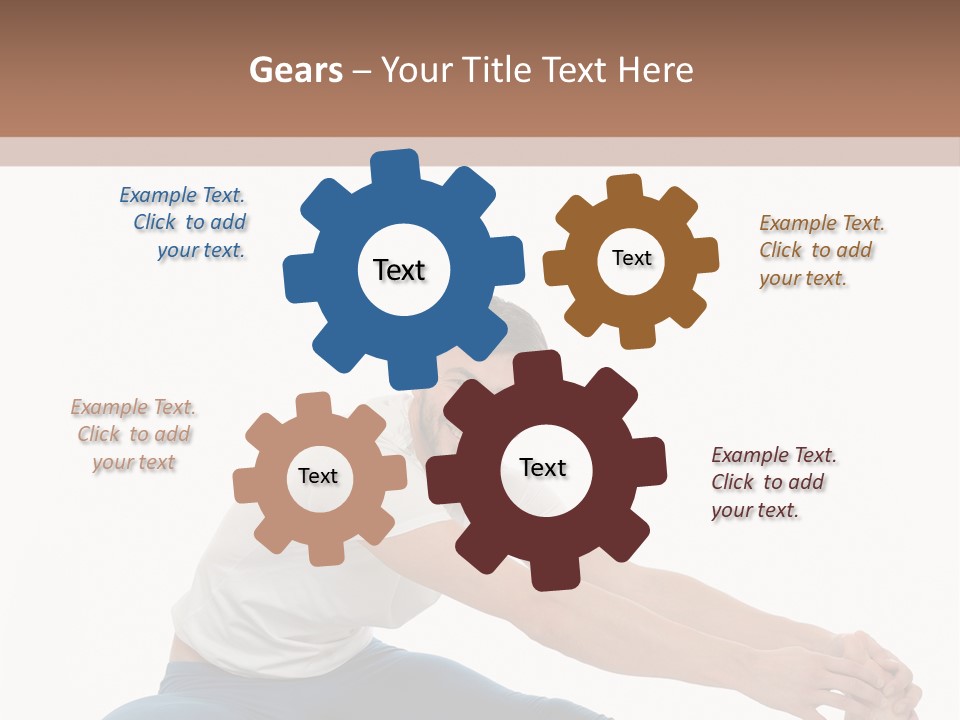 Gears – Your Title Text Here

Example Text. Click to add your text.

Text

Text

Example Text. Click to add your text.

Example Text. Click to add your text

Text

Text

Example Text. Click to add your text.